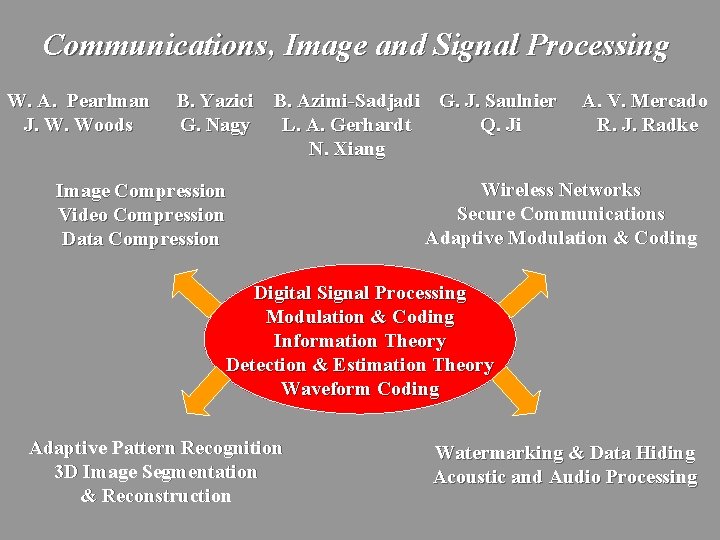 Communications, Image and Signal Processing

W. A. Pearlman
J. W. Woods

B. Yazici
G. Nagy

B. Azimi-Sadjadi
L. A. Gerhardt
N. Xiang

G. J. Saulnier
Q. Ji

A. V. Mercado
R. J. Radke

Image Compression
Video Compression
Data Compression

Wireless Networks
Secure Communications
Adaptive Modulation & Coding

Digital Signal Processing
Modulation & Coding
Information Theory
Detection & Estimation Theory
Waveform Coding

Adaptive Pattern Recognition
3D Image Segmentation
& Reconstruction

Watermarking & Data Hiding
Acoustic and Audio Processing